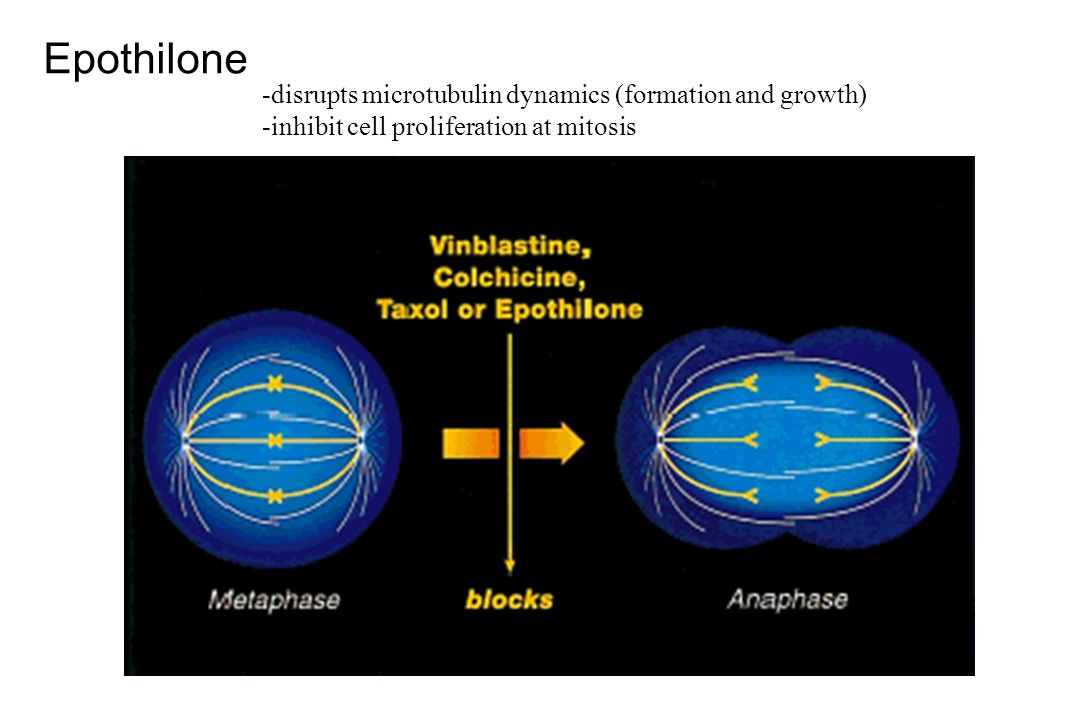 Epothilone

-disrupts microtubulin dynamics (formation and growth)
-inhibit cell proliferation at mitosis

Vinblastine,
Colchicine,
Taxol or Epothilone

Metaphase

blocks

Anaphase